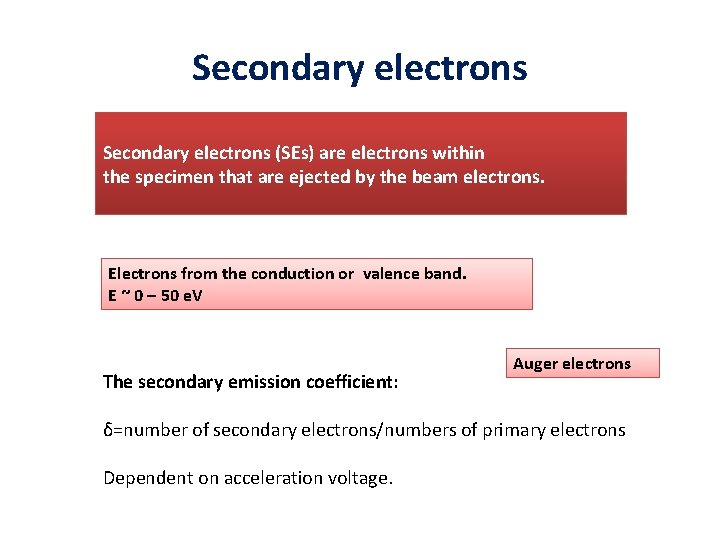 Secondary electrons

Secondary electrons (SEs) are electrons within the specimen that are ejected by the beam electrons.

Electrons from the conduction or valence band.
E ~ 0 – 50 eV

Auger electrons

The secondary emission coefficient:

δ=number of secondary electrons/numbers of primary electrons

Dependent on acceleration voltage.